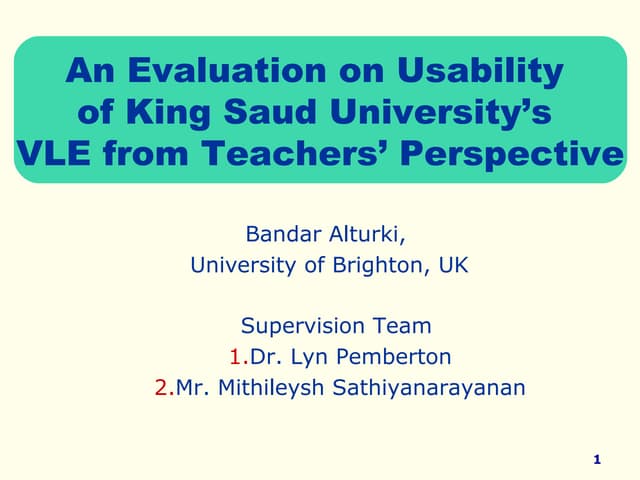 An Evaluation on Usability of King Saud University's VLE from Teachers' Perspective

Bandar Alturki,
University of Brighton, UK

Supervision Team
1.Dr. Lyn Pemberton
2.Mr. Mithileysh Sathiyanarayanan

1